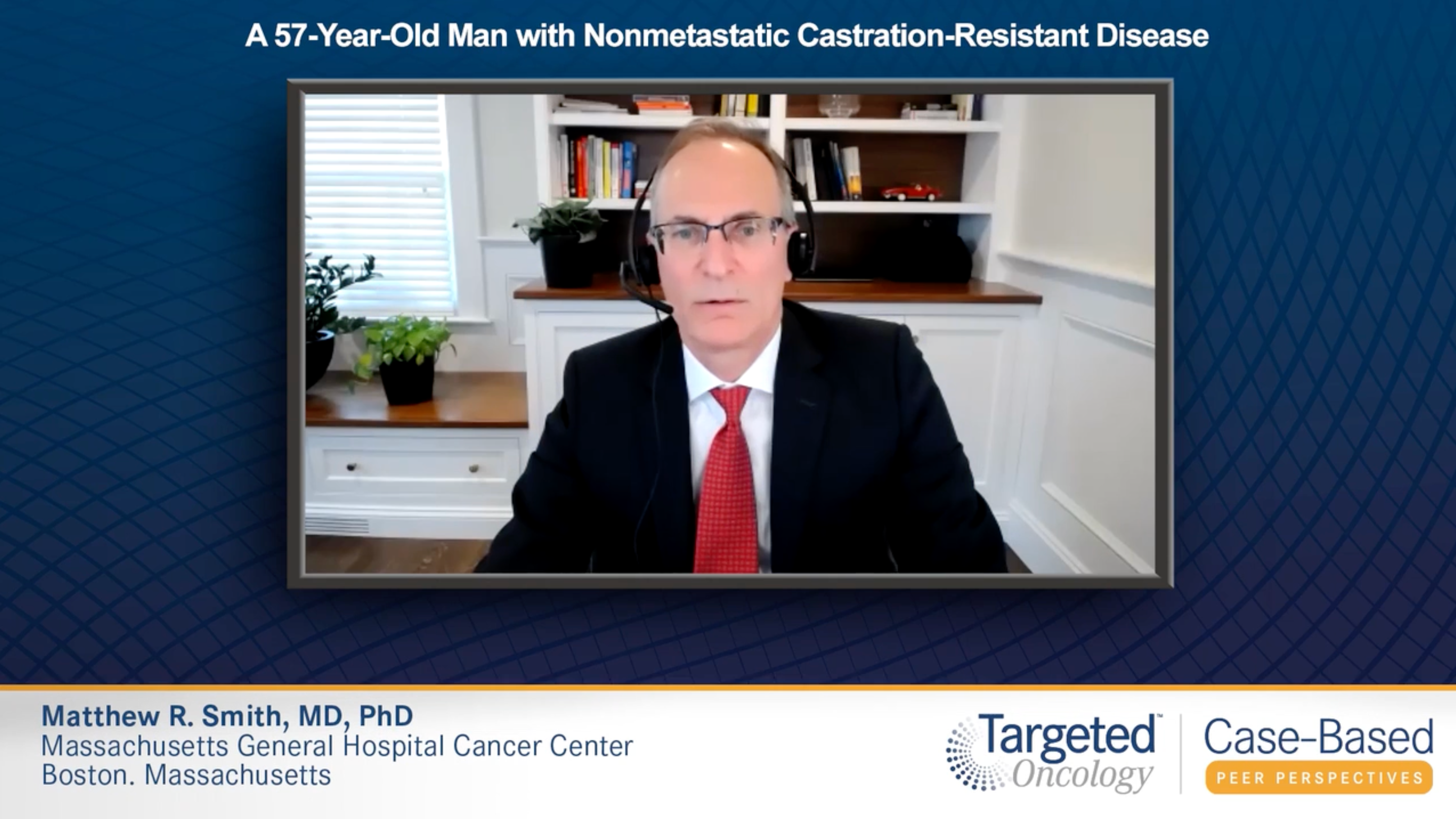 A 57-Year-Old Man with Nonmetastatic Castration-Resistant Disease

Matthew R. Smith, MD, PhD
Massachusetts General Hospital Cancer Center
Boston. Massachusetts

Targeted™ Oncology

Case-Based
PEER PERSPECTIVES